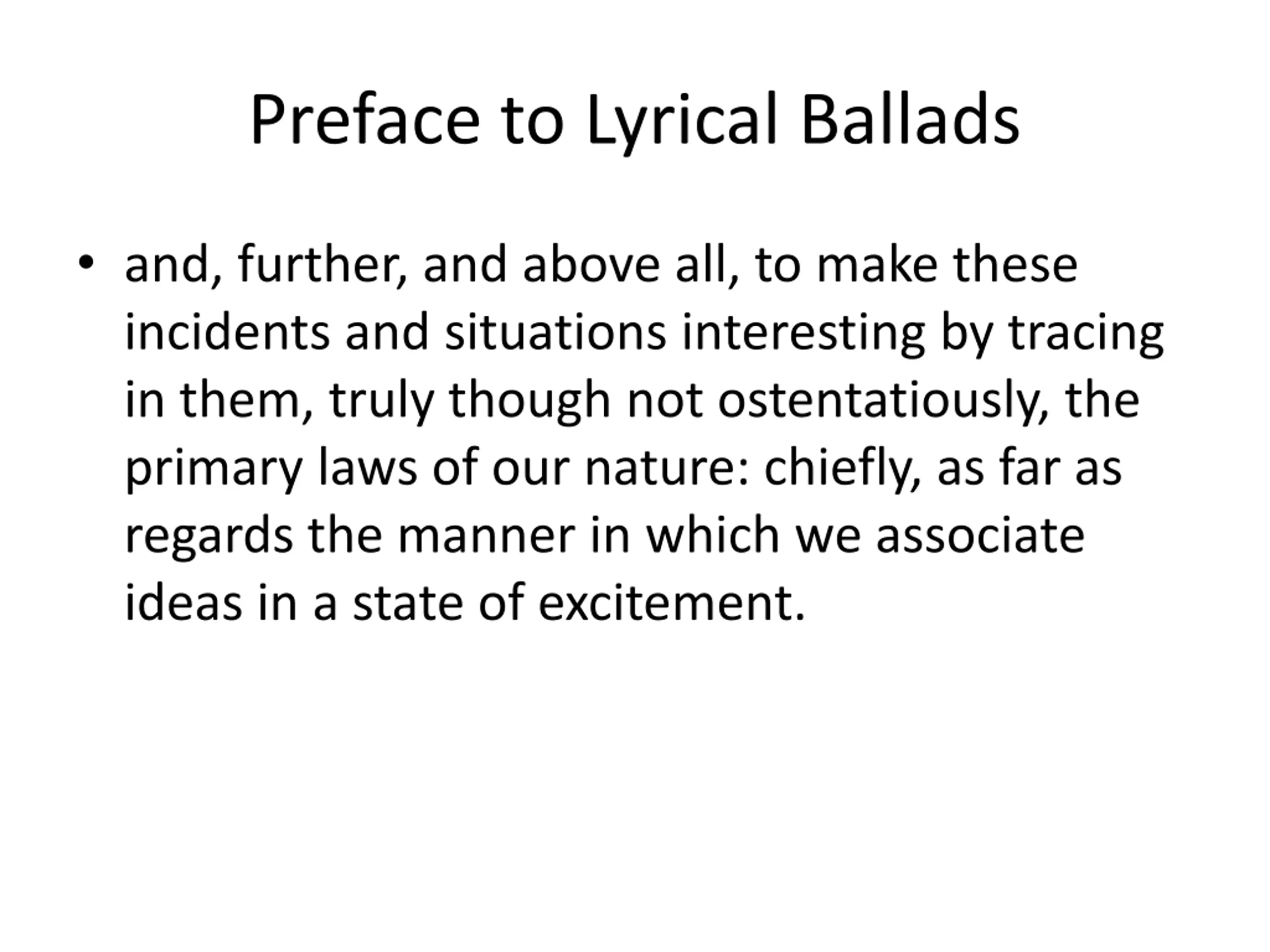 Preface to Lyrical Ballads

• and, further, and above all, to make these incidents and situations interesting by tracing in them, truly though not ostentatiously, the primary laws of our nature: chiefly, as far as regards the manner in which we associate ideas in a state of excitement.